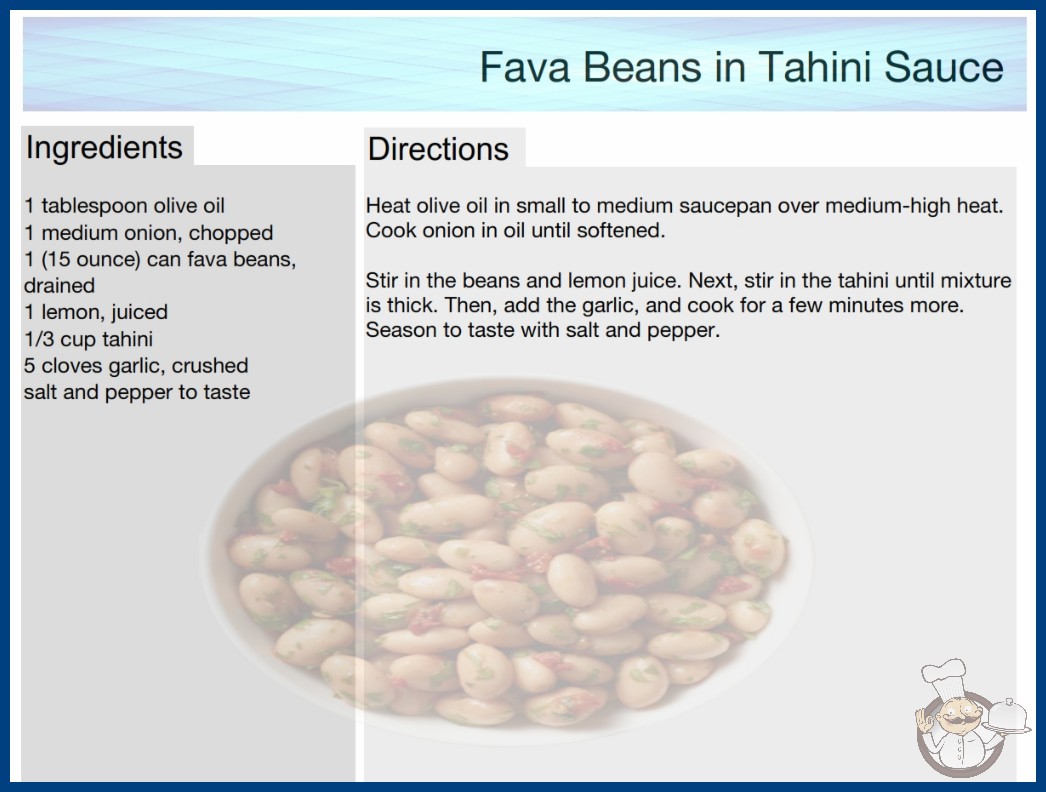 Fava Beans in Tahini Sauce

Ingredients

1 tablespoon olive oil
1 medium onion, chopped
1 (15 ounce) can fava beans, drained
1 lemon, juiced
1/3 cup tahini
5 cloves garlic, crushed
salt and pepper to taste

Directions

Heat olive oil in small to medium saucepan over medium-high heat. Cook onion in oil until softened.

Stir in the beans and lemon juice. Next, stir in the tahini until mixture is thick. Then, add the garlic, and cook for a few minutes more. Season to taste with salt and pepper.